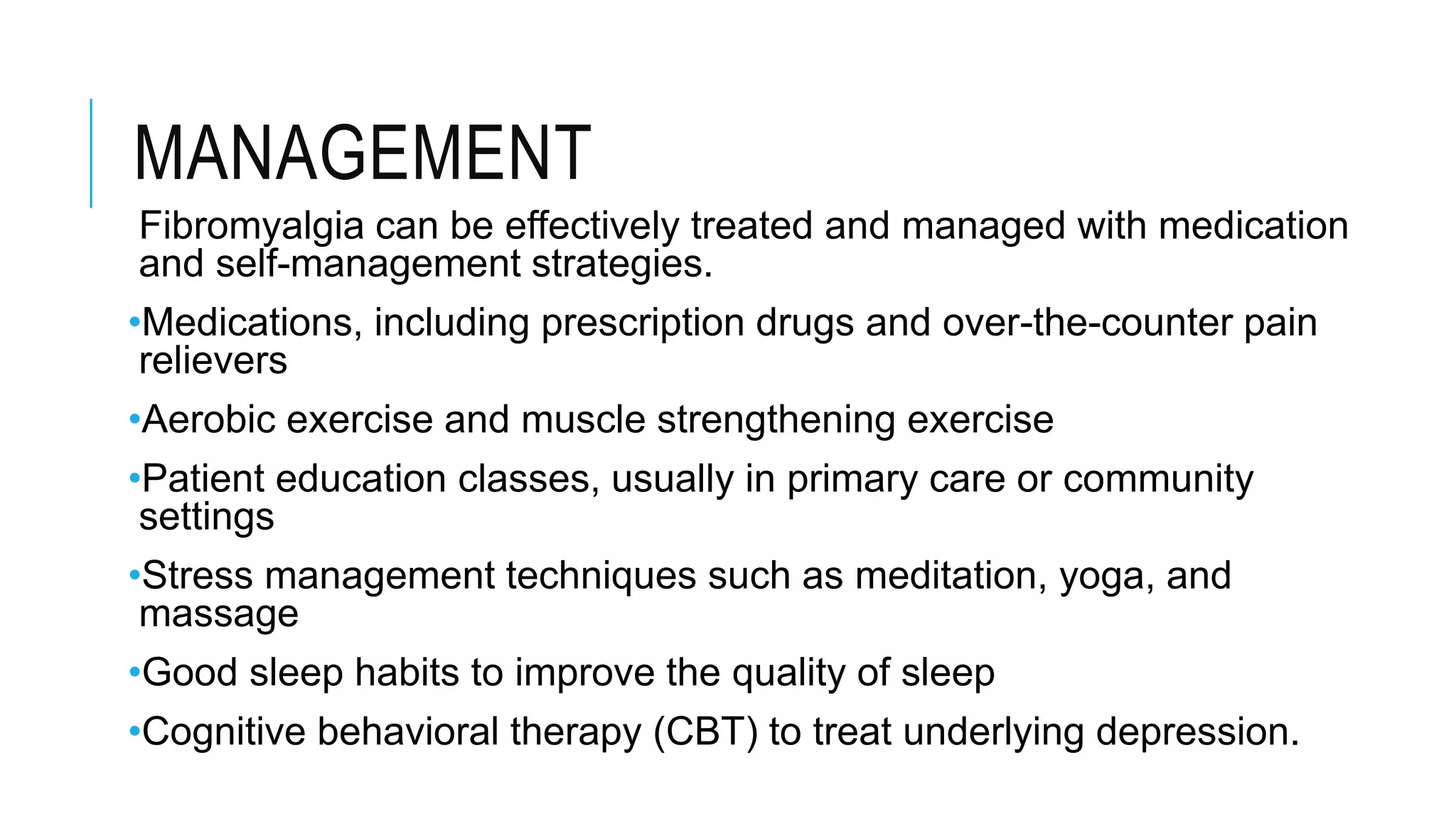 MANAGEMENT

Fibromyalgia can be effectively treated and managed with medication and self-management strategies.

•Medications, including prescription drugs and over-the-counter pain relievers

•Aerobic exercise and muscle strengthening exercise

•Patient education classes, usually in primary care or community settings

•Stress management techniques such as meditation, yoga, and massage

•Good sleep habits to improve the quality of sleep

•Cognitive behavioral therapy (CBT) to treat underlying depression.